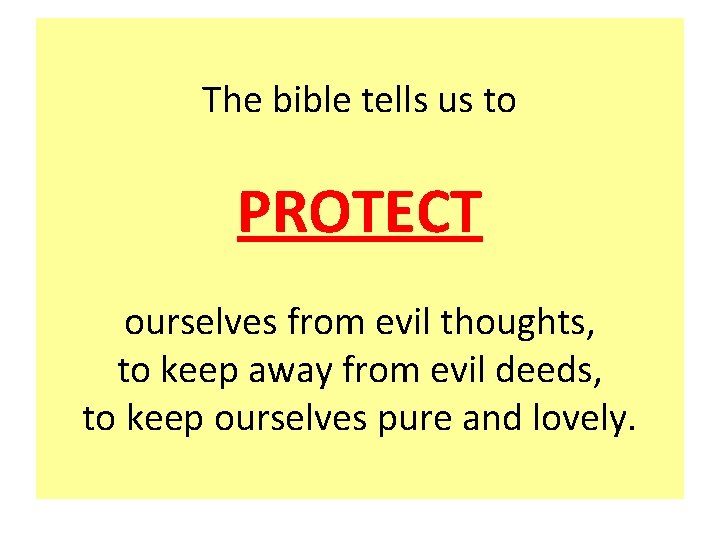 The bible tells us to

PROTECT

ourselves from evil thoughts,
to keep away from evil deeds,
to keep ourselves pure and lovely.